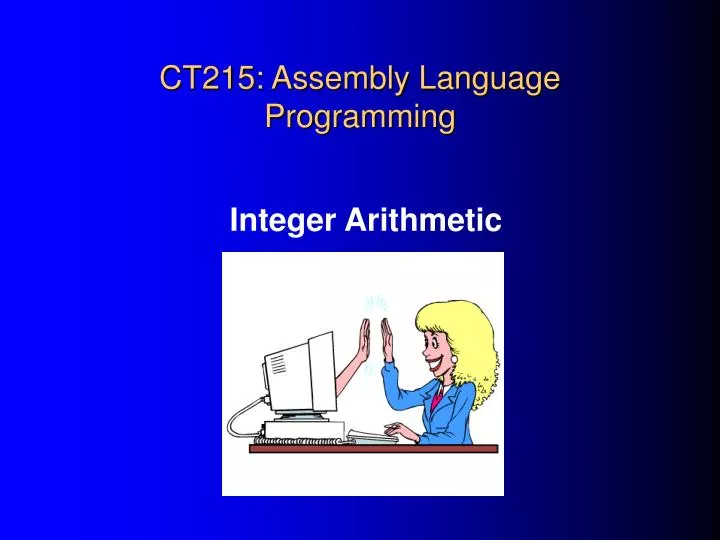 CT215: Assembly Language Programming

Integer Arithmetic